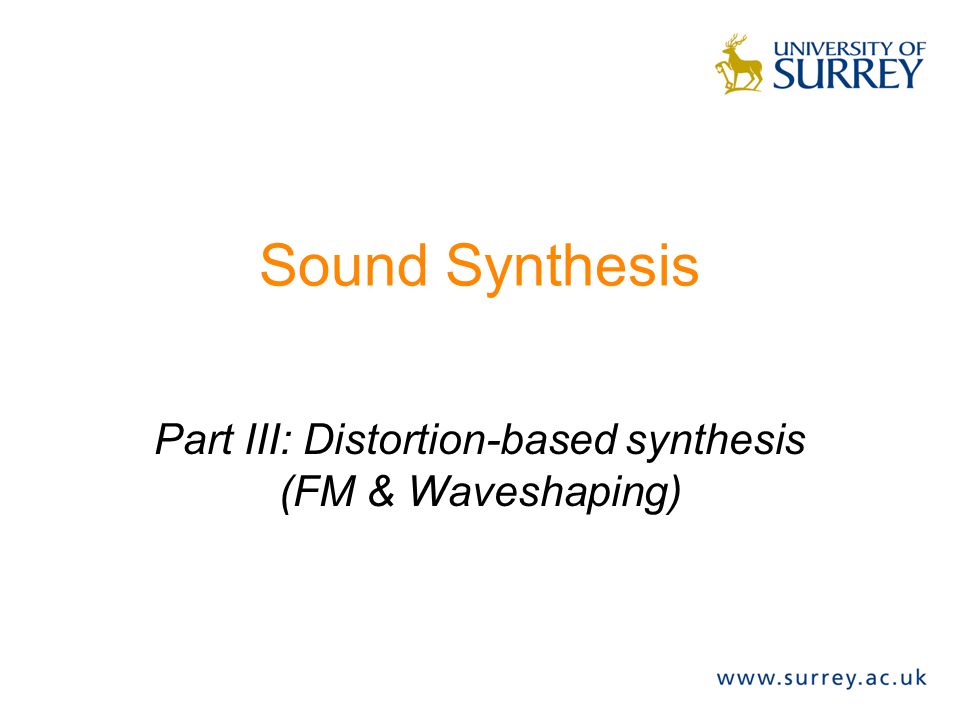 UNIVERSITY OF SURREY

Sound Synthesis

Part III: Distortion-based synthesis (FM & Waveshaping)

www.surrey.ac.uk